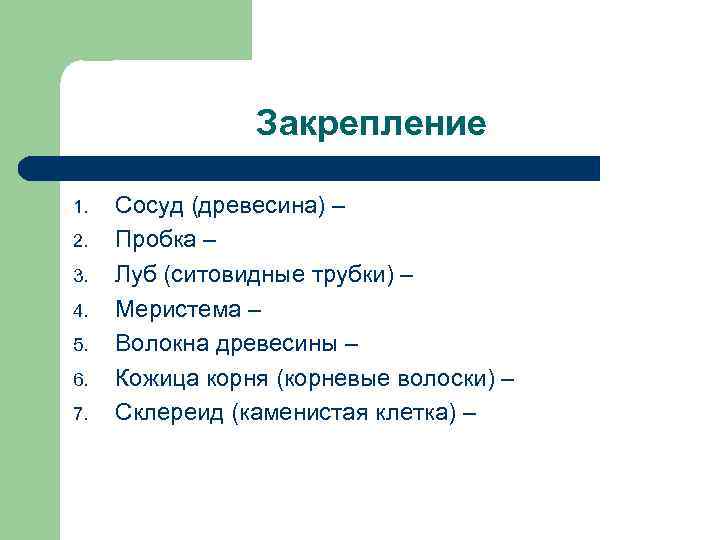 Закрепление

1. Сосуд (древесина) –
2. Пробка –
3. Луб (ситовидные трубки) –
4. Меристема –
5. Волокна древесины –
6. Кожица корня (корневые волоски) –
7. Склереид (каменистая клетка) –